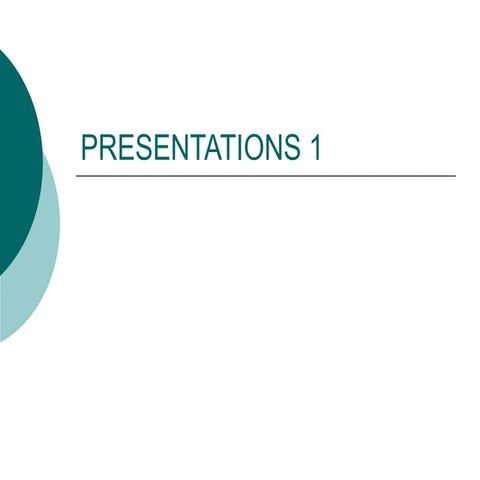 PRESENTATIONS 1